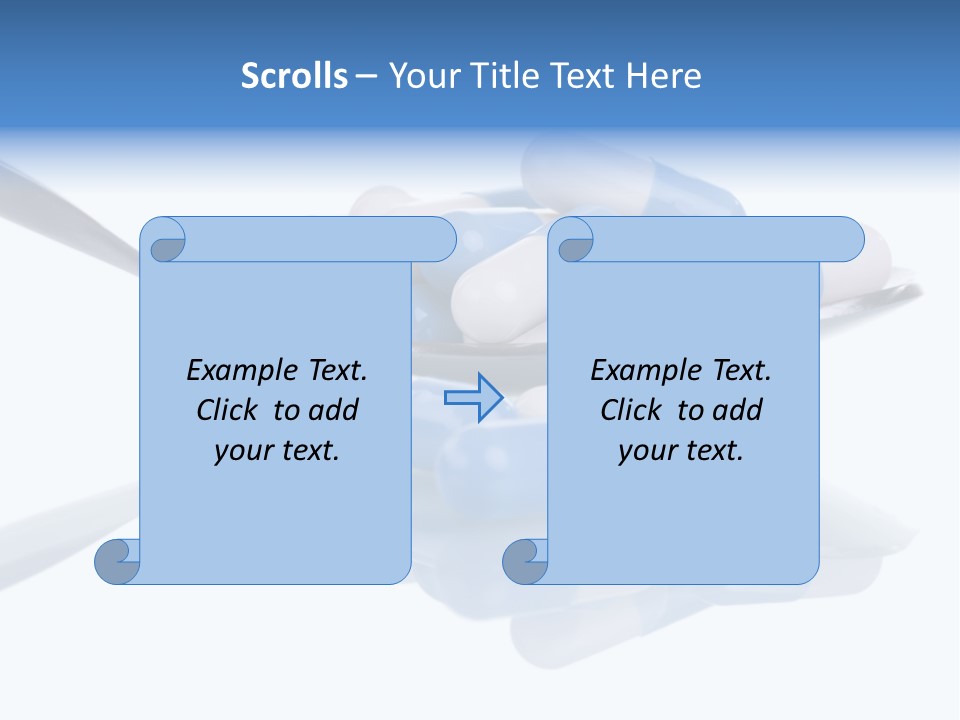 Scrolls – Your Title Text Here

Example Text. Click to add your text.

Example Text. Click to add your text.